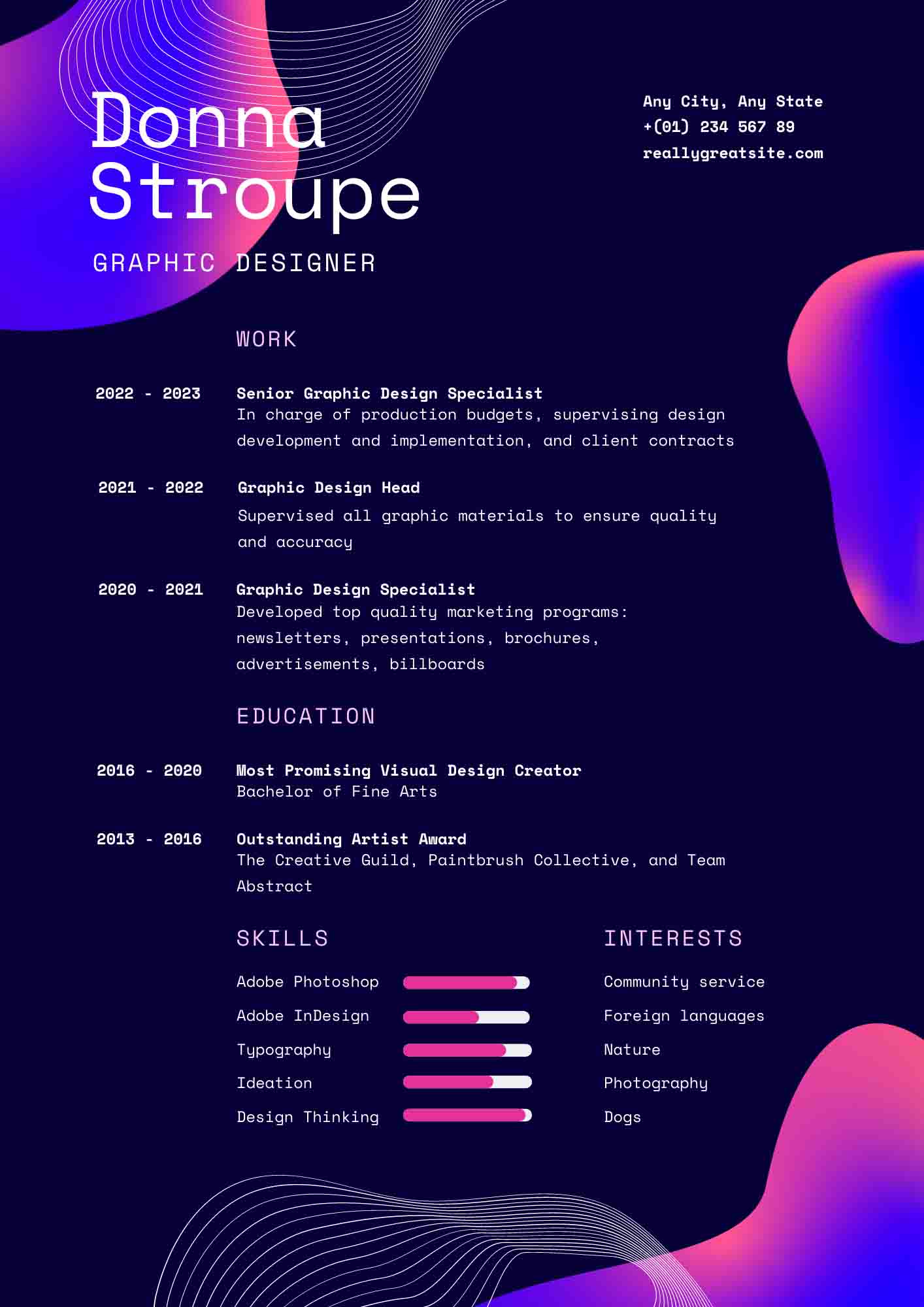 Donna Stroupe

GRAPHIC DESIGNER

Any City, Any State
+(01) 234 567 89
reallygreatsite.com

WORK

2022 - 2023

Senior Graphic Design Specialist
In charge of production budgets, supervising design development and implementation, and client contracts

2021 - 2022

Graphic Design Head
Supervised all graphic materials to ensure quality and accuracy

2020 - 2021

Graphic Design Specialist
Developed top quality marketing programs: newsletters, presentations, brochures, advertisements, billboards

EDUCATION

2016 - 2020

Most Promising Visual Design Creator
Bachelor of Fine Arts

2013 - 2016

Outstanding Artist Award
The Creative Guild, Paintbrush Collective, and Team Abstract

SKILLS

Adobe Photoshop
Adobe InDesign
Typography
Ideation
Design Thinking

INTERESTS

Community service
Foreign languages
Nature
Photography
Dogs